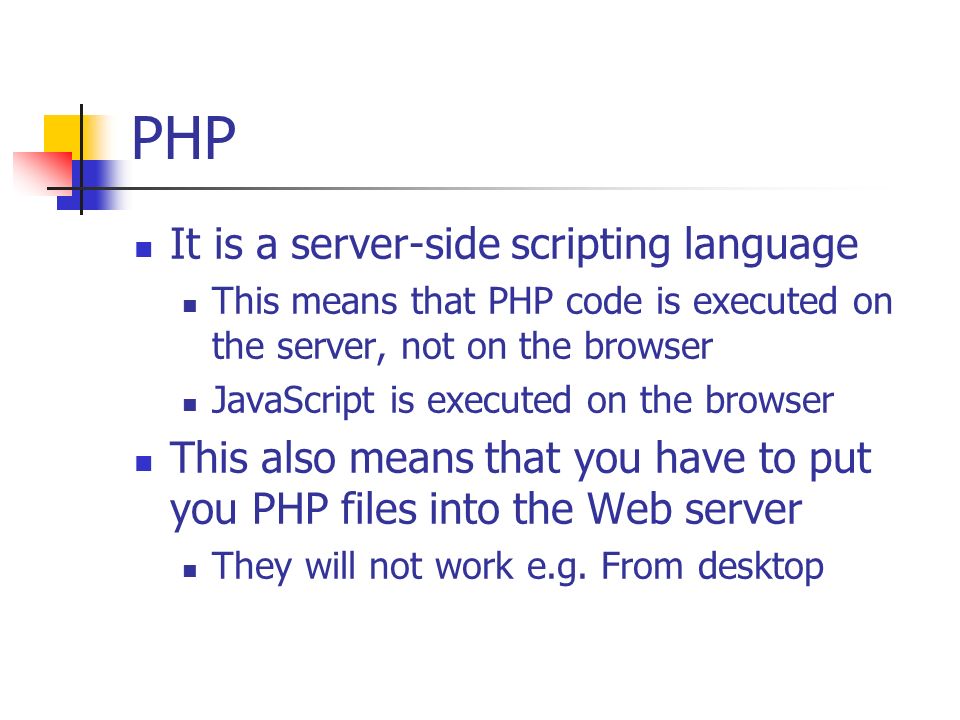 PHP

- It is a server-side scripting language
  - This means that PHP code is executed on the server, not on the browser
  - JavaScript is executed on the browser
- This also means that you have to put you PHP files into the Web server
  - They will not work e.g. From desktop